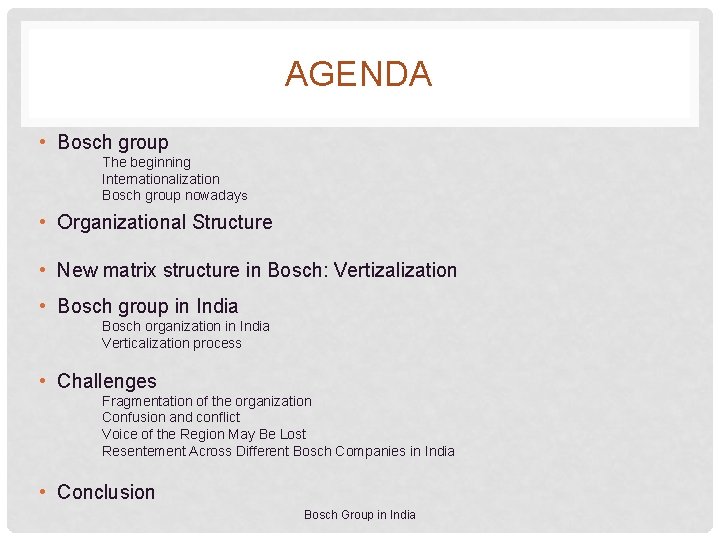 AGENDA

• Bosch group
The beginning
Internationalization
Bosch group nowadays

• Organizational Structure

• New matrix structure in Bosch: Vertizalization

• Bosch group in India
Bosch organization in India
Verticalization process

• Challenges
Fragmentation of the organization
Confusion and conflict
Voice of the Region May Be Lost
Resentement Across Different Bosch Companies in India

• Conclusion

Bosch Group in India